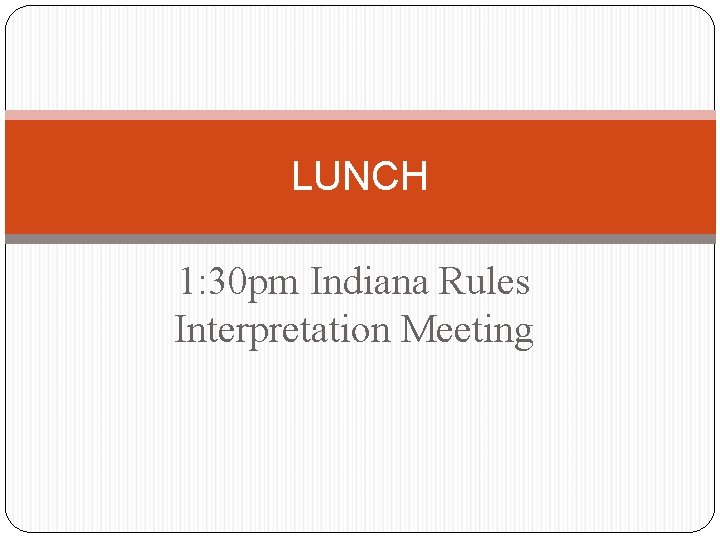 LUNCH

1:30pm Indiana Rules Interpretation Meeting